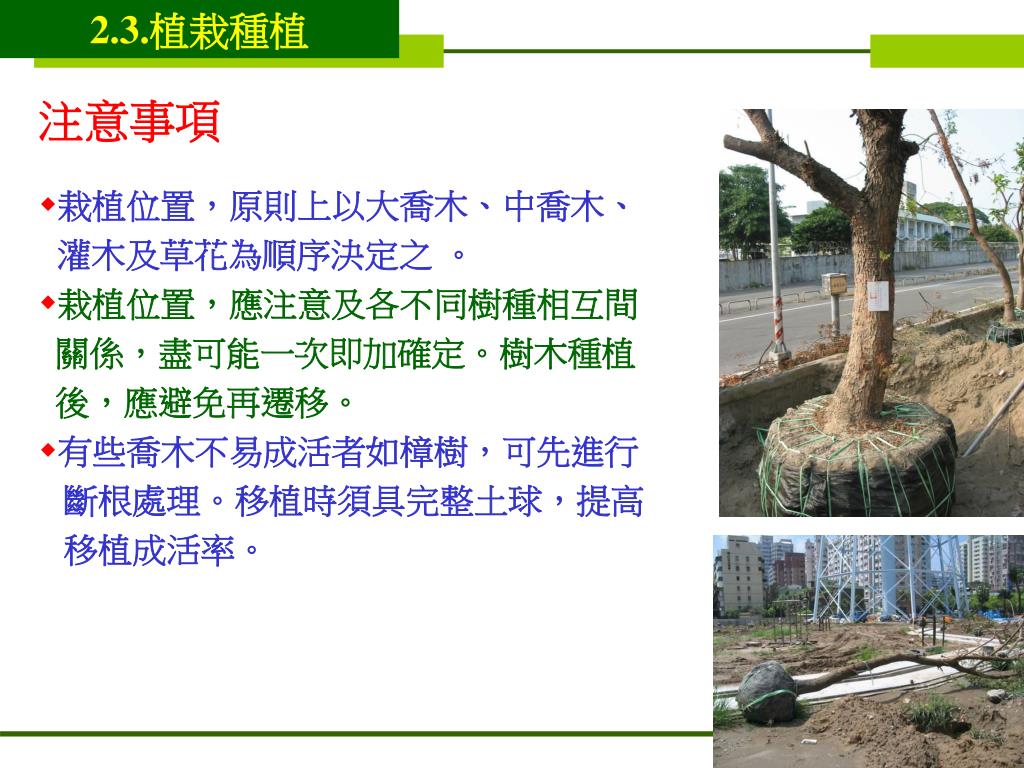 2.3.植栽種植

注意事項

◆栽植位置，原則上以大喬木、中喬木、灌木及草花為順序決定之 。

◆栽植位置，應注意及各不同樹種相互間關係，盡可能一次即加確定。樹木種植後，應避免再遷移。

◆有些喬木不易成活者如樟樹，可先進行斷根處理。移植時須具完整土球，提高移植成活率。